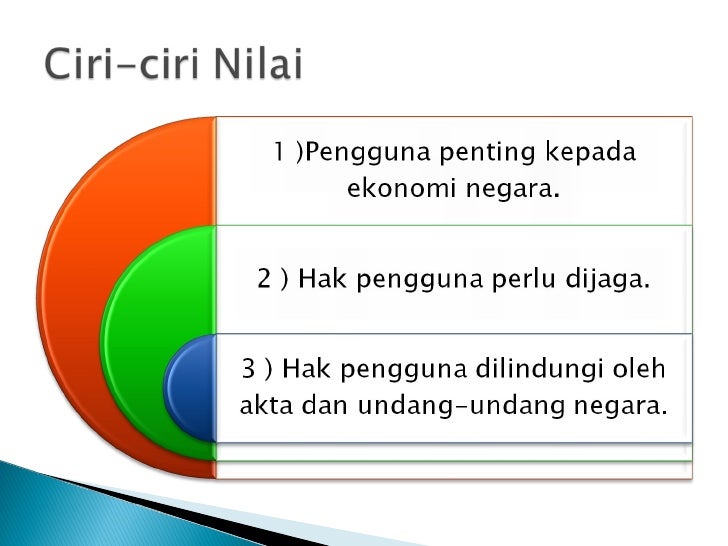 Ciri-ciri Nilai

1 )Pengguna penting kepada ekonomi negara.

2 ) Hak pengguna perlu dijaga.

3 ) Hak pengguna dilindungi oleh akta dan undang-undang negara.